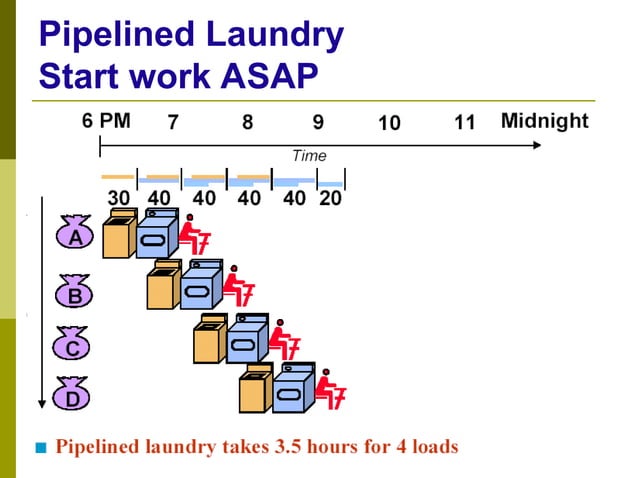 Pipelined Laundry
Start work ASAP

6 PM 7 8 9 10 11 Midnight

Time

30 40 40 40 40 20

A

B

C

D

Pipelined laundry takes 3.5 hours for 4 loads